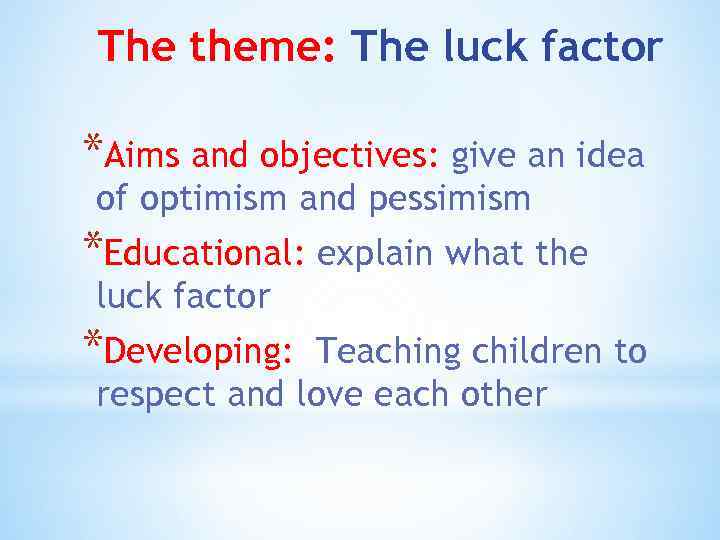 The theme: The luck factor

*Aims and objectives: give an idea of optimism and pessimism

*Educational: explain what the luck factor

*Developing:  Teaching children to respect and love each other